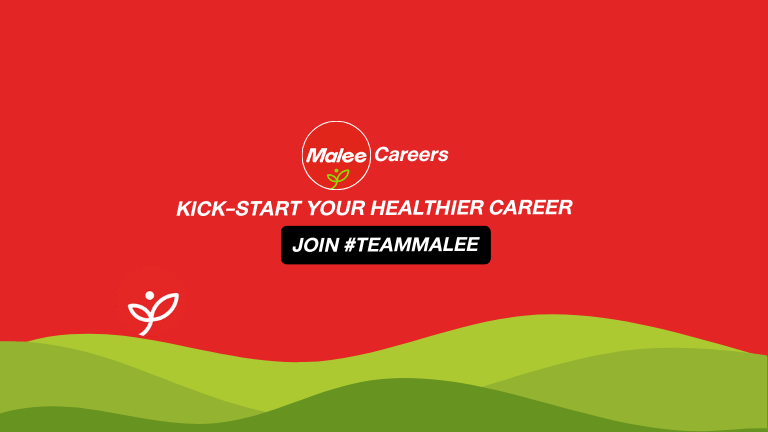 Malee Careers

KICK-START YOUR HEALTHIER CAREER

JOIN #TEAMMALEE